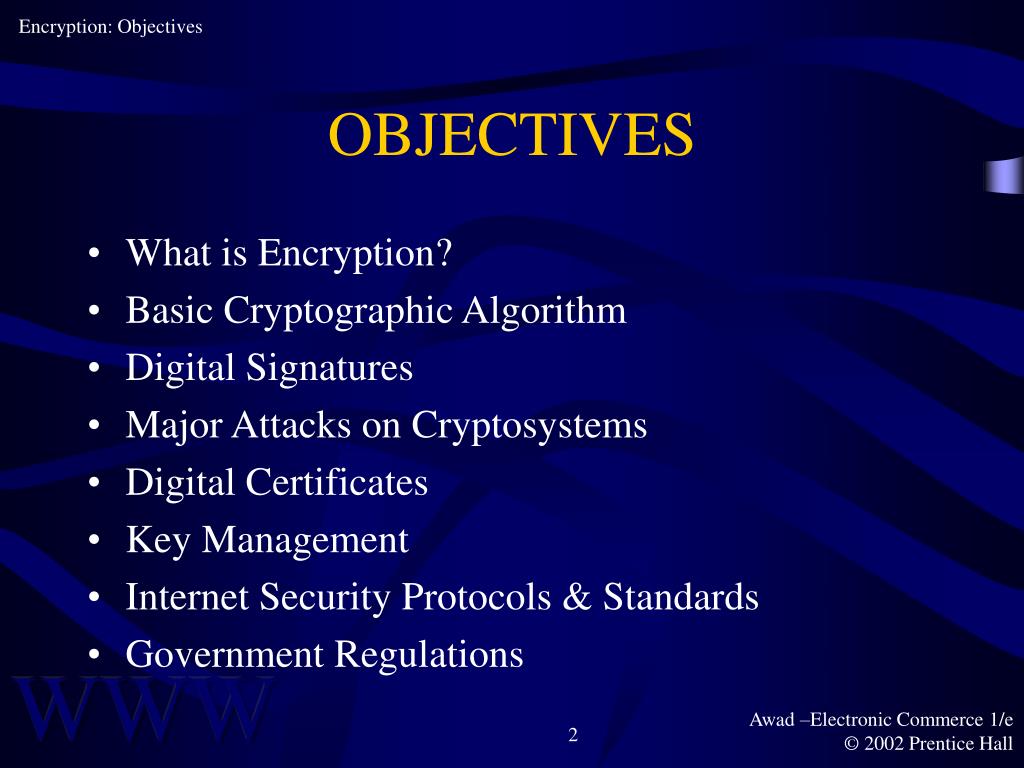 Encryption: Objectives

OBJECTIVES

• What is Encryption?
• Basic Cryptographic Algorithm
• Digital Signatures
• Major Attacks on Cryptosystems
• Digital Certificates
• Key Management
• Internet Security Protocols & Standards
• Government Regulations

WWW

2

Awad –Electronic Commerce 1/e
© 2002 Prentice Hall